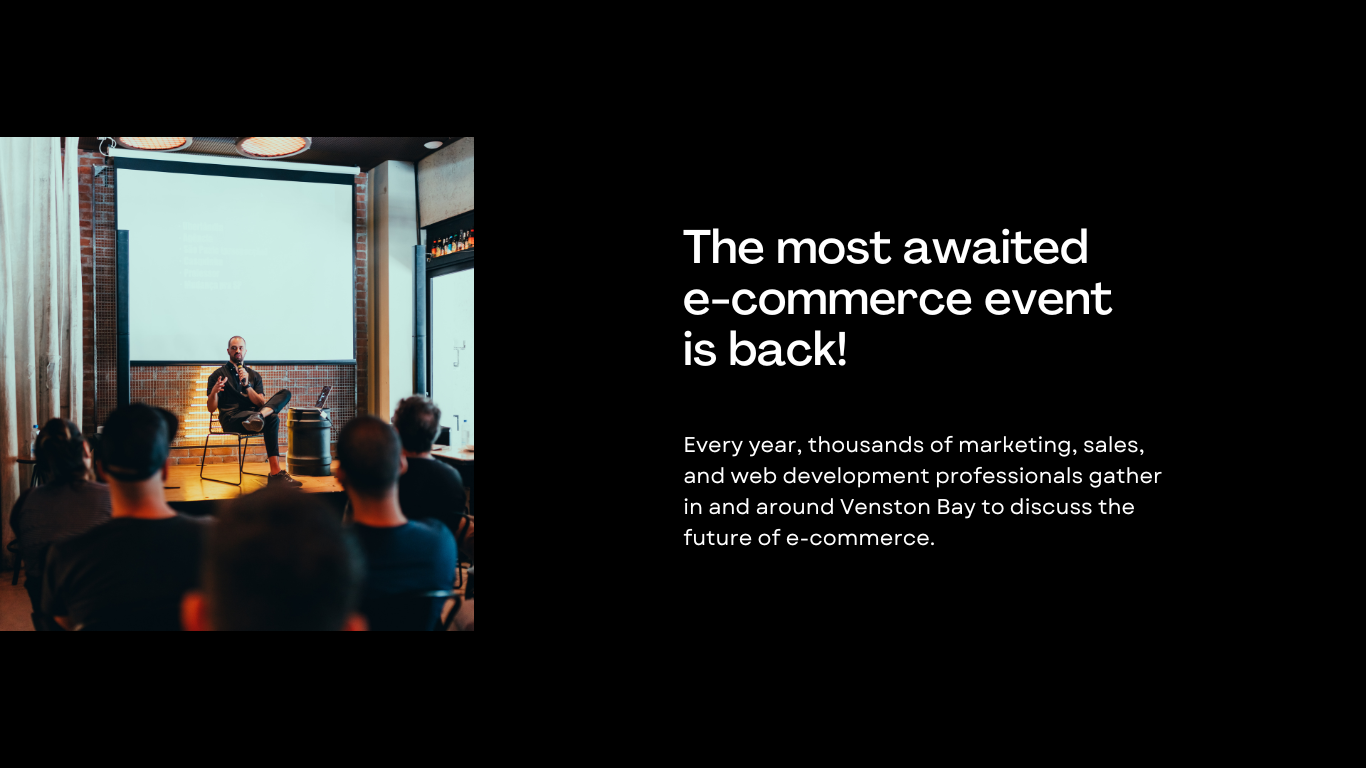 The most awaited e-commerce event is back!

Every year, thousands of marketing, sales, and web development professionals gather in and around Venston Bay to discuss the future of e-commerce.